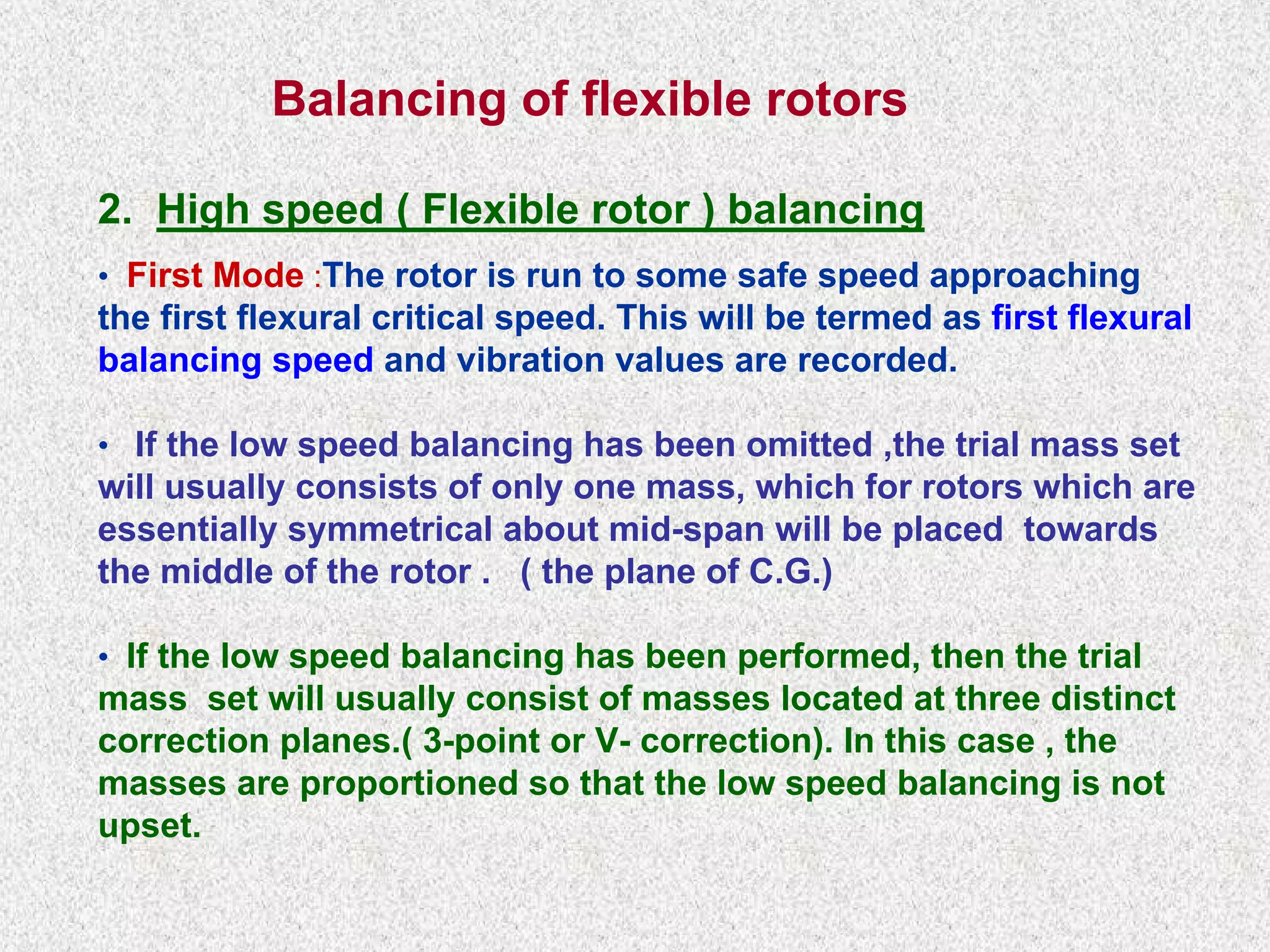 Balancing of flexible rotors

2. High speed ( Flexible rotor ) balancing

• First Mode :The rotor is run to some safe speed approaching the first flexural critical speed. This will be termed as first flexural balancing speed and vibration values are recorded.

• If the low speed balancing has been omitted ,the trial mass set will usually consists of only one mass, which for rotors which are essentially symmetrical about mid-span will be placed towards the middle of the rotor . ( the plane of C.G.)

• If the low speed balancing has been performed, then the trial mass set will usually consist of masses located at three distinct correction planes.( 3-point or V- correction). In this case , the masses are proportioned so that the low speed balancing is not upset.